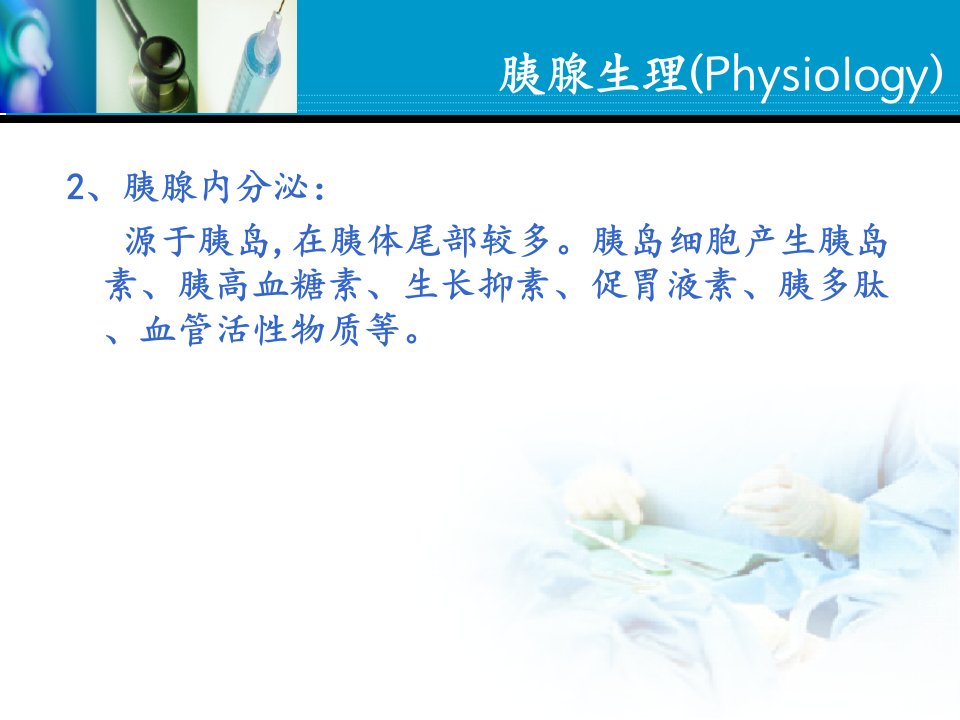 胰腺生理(Physiology)

2、胰腺内分泌：

源于胰岛，在胰体尾部较多。胰岛细胞产生胰岛素、胰高血糖素、生长抑素、促胃液素、胰多肽、血管活性物质等。